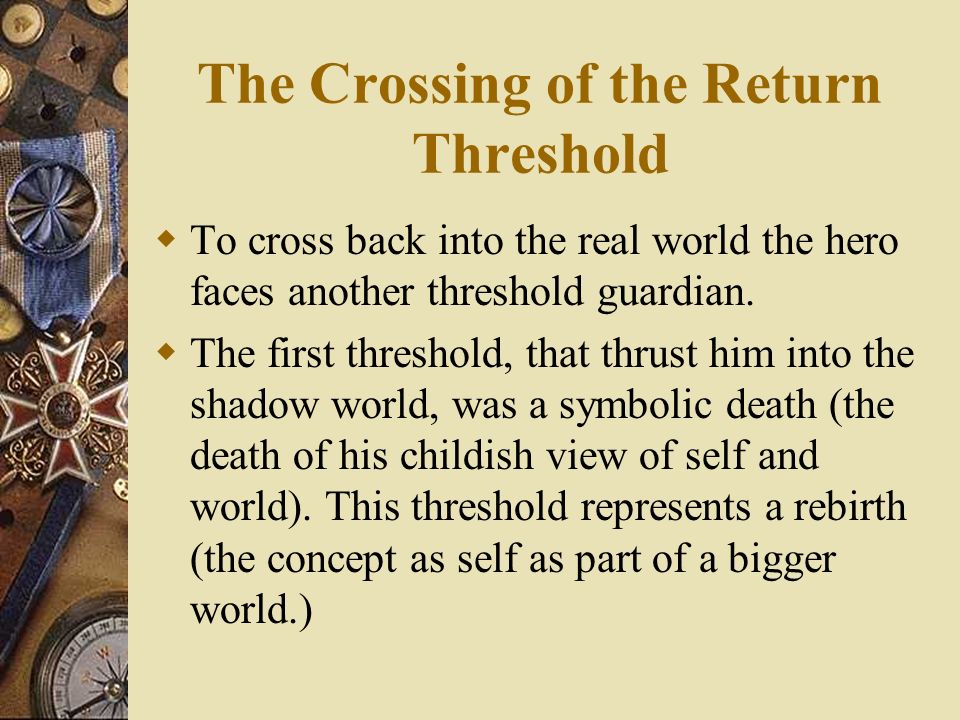 The Crossing of the Return Threshold

To cross back into the real world the hero faces another threshold guardian.

The first threshold, that thrust him into the shadow world, was a symbolic death (the death of his childish view of self and world). This threshold represents a rebirth (the concept as self as part of a bigger world.)